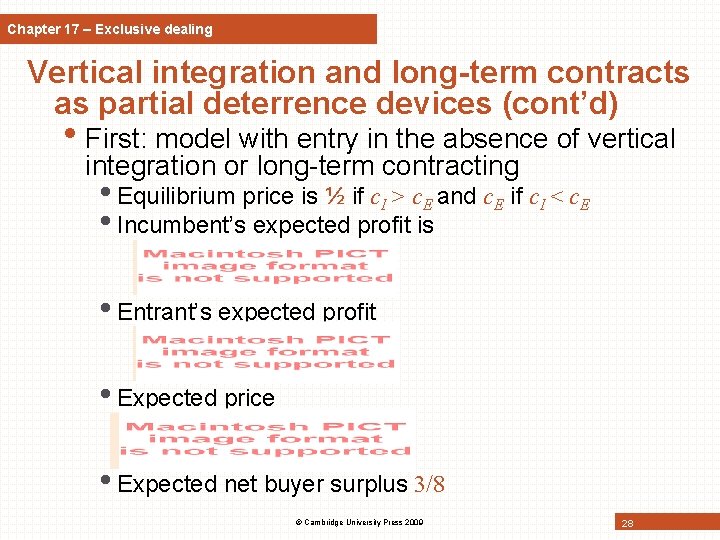 Chapter 17 – Exclusive dealing

Vertical integration and long-term contracts as partial deterrence devices (cont'd)

• First: model with entry in the absence of vertical integration or long-term contracting
• Equilibrium price is ½ if $c_I > c_E$ and $c_E$ if $c_I < c_E$
• Incumbent's expected profit is

Macintosh PICT image format is not supported

• Entrant's expected profit

Macintosh PICT image format is not supported

• Expected price

Macintosh PICT image format is not supported

• Expected net buyer surplus 3/8

© Cambridge University Press 2009

28